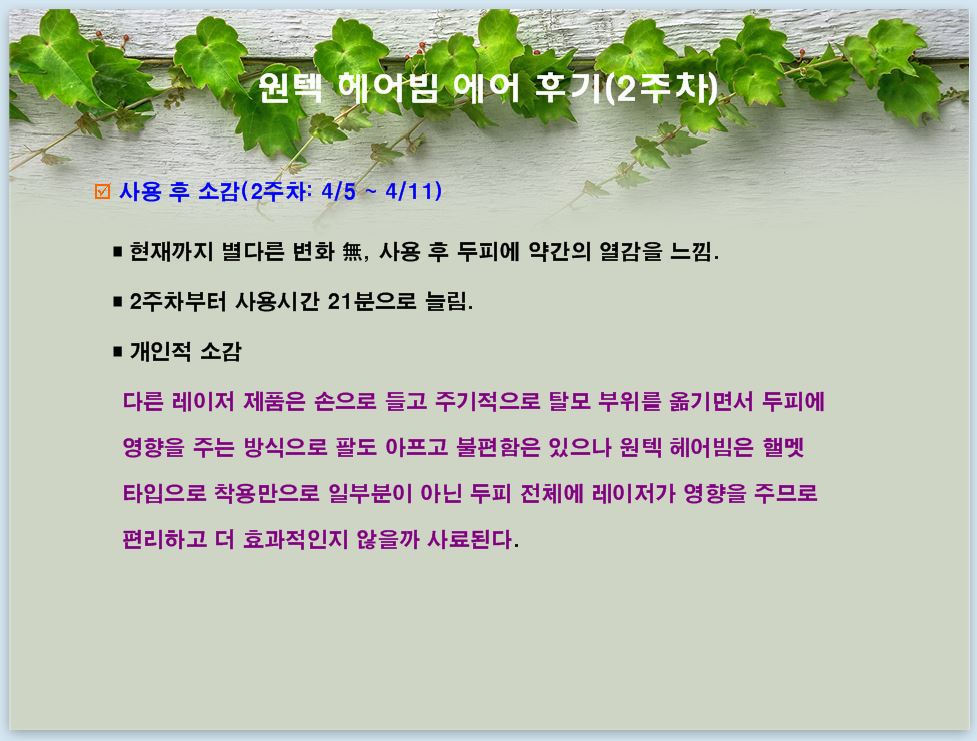 원텍 헤어빔 에어 후기(2주차)

☑ 사용 후 소감(2주차: 4/5 ~ 4/11)

▪ 현재까지 별다른 변화 無, 사용 후 두피에 약간의 열감을 느낌.

▪ 2주차부터 사용시간 21분으로 늘림.

▪ 개인적 소감

다른 레이저 제품은 손으로 들고 주기적으로 탈모 부위를 옮기면서 두피에 영향을 주는 방식으로 팔도 아프고 불편함은 있으나 원텍 헤어빔은 핼멧 타입으로 착용만으로 일부분이 아닌 두피 전체에 레이저가 영향을 주므로 편리하고 더 효과적인지 않을까 사료된다.